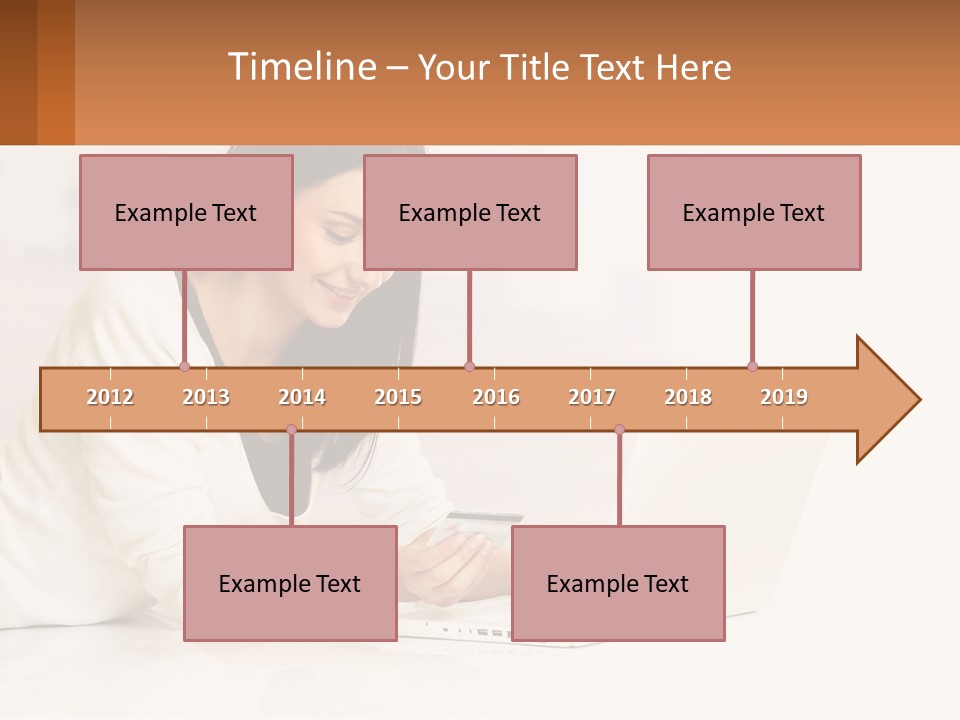 Timeline – Your Title Text Here

Example Text

Example Text

Example Text

2012 2013 2014 2015 2016 2017 2018 2019

Example Text

Example Text